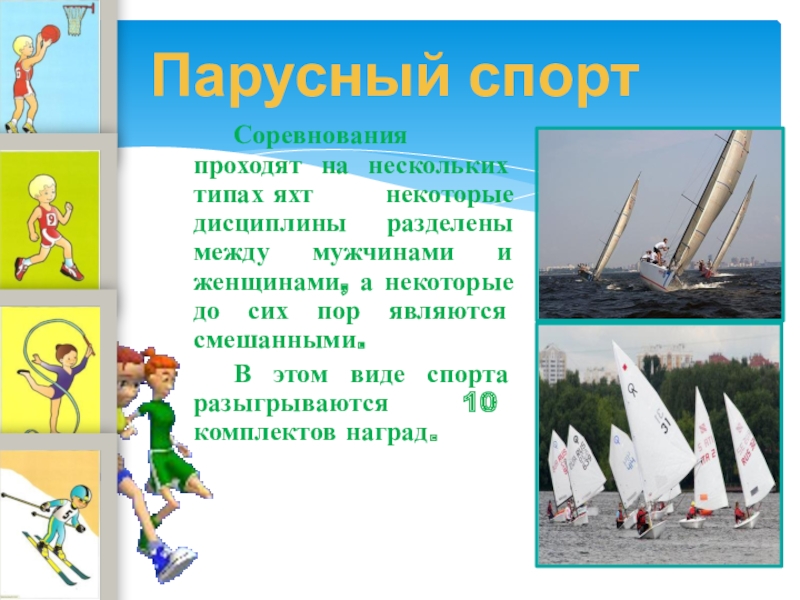 Парусный спорт

Соревнования проходят на нескольких типах яхт некоторые дисциплины разделены между мужчинами и женщинами, а некоторые до сих пор являются смешанными.

В этом виде спорта разыгрываются 10 комплектов наград.